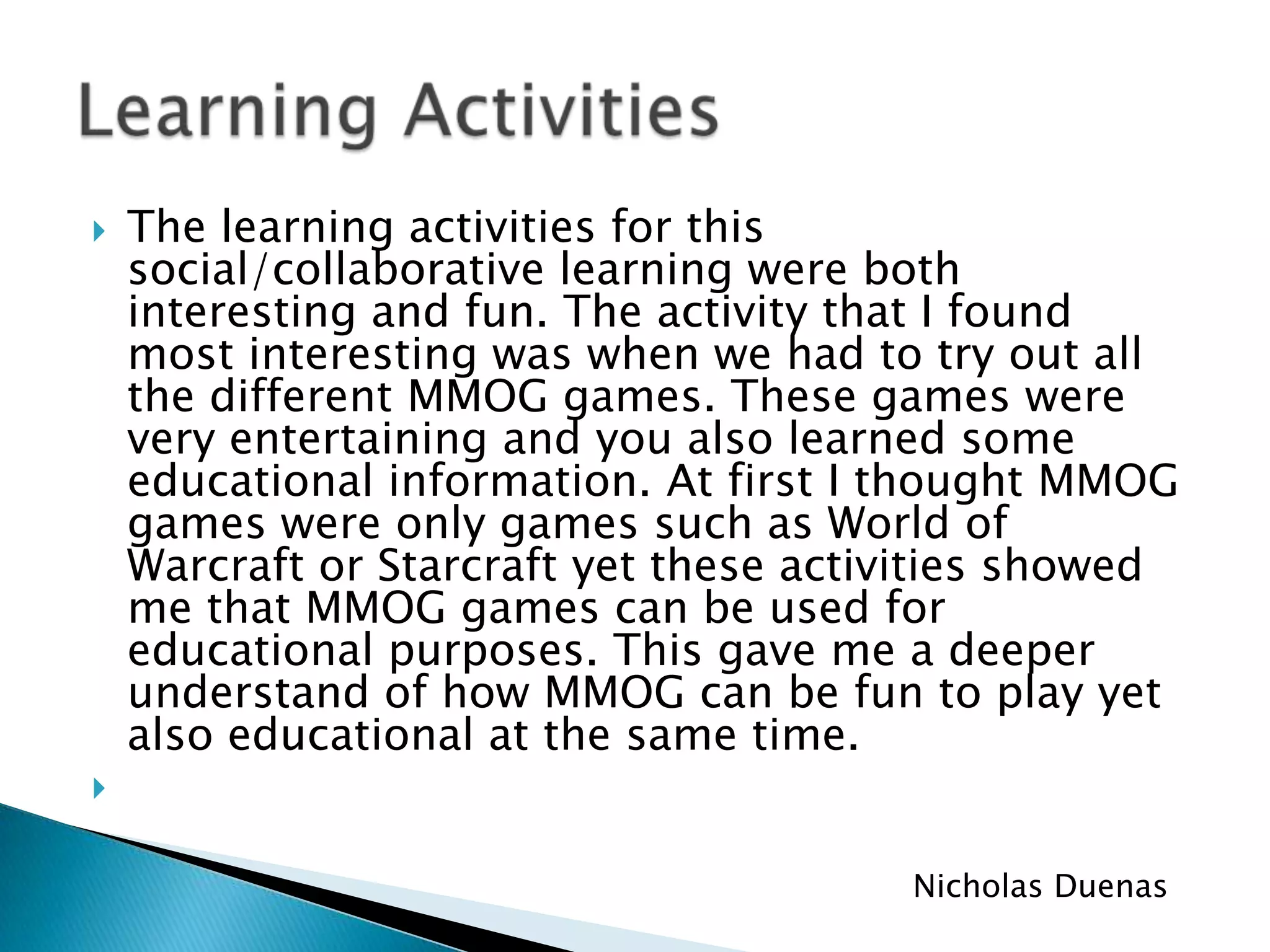 Learning Activities

The learning activities for this social/collaborative learning were both interesting and fun. The activity that I found most interesting was when we had to try out all the different MMOG games. These games were very entertaining and you also learned some educational information. At first I thought MMOG games were only games such as World of Warcraft or Starcraft yet these activities showed me that MMOG games can be used for educational purposes. This gave me a deeper understand of how MMOG can be fun to play yet also educational at the same time.

Nicholas Duenas